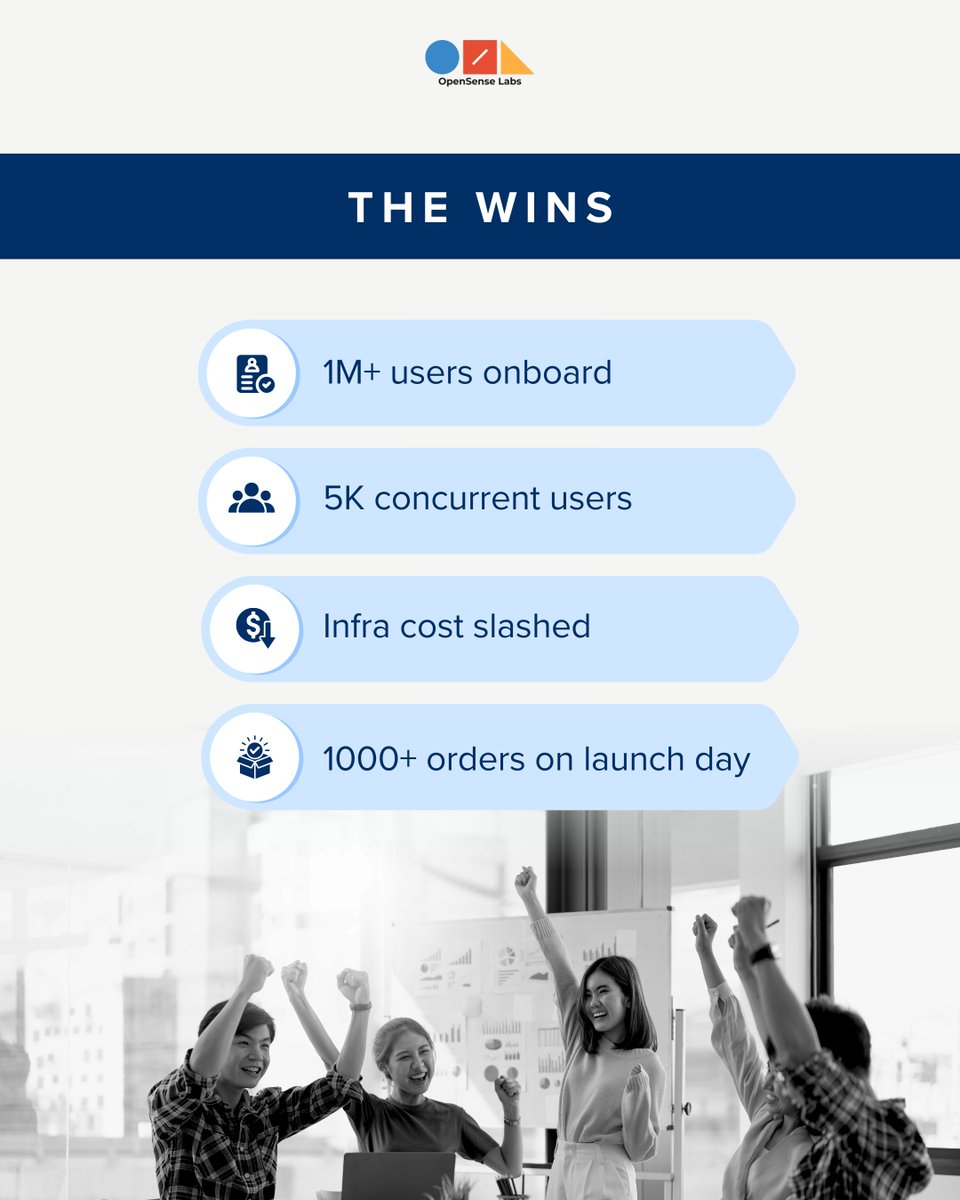 OpenSense Labs

THE WINS

1M+ users onboard

5K concurrent users

Infra cost slashed

1000+ orders on launch day